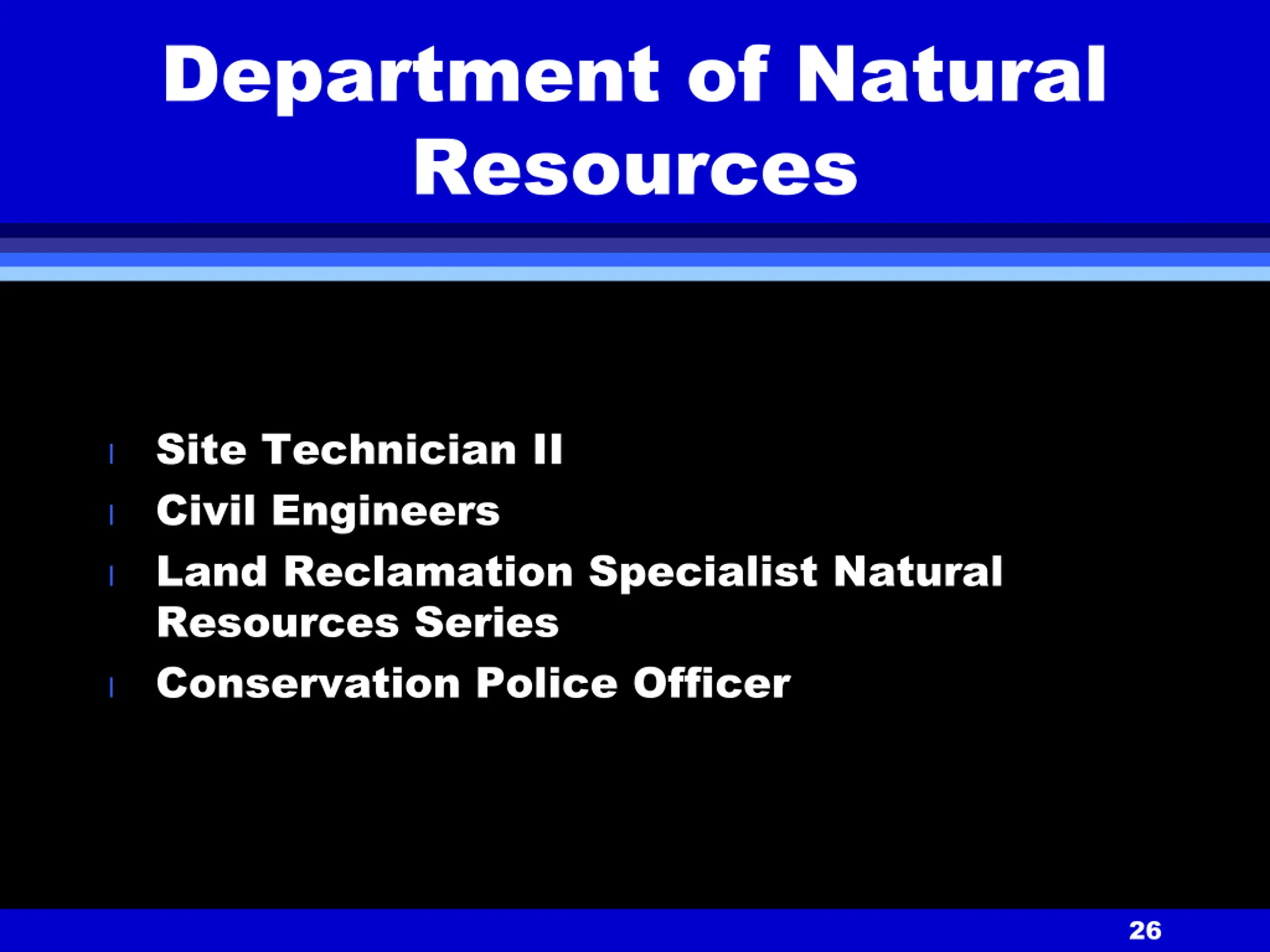 Department of Natural Resources

- Site Technician II
- Civil Engineers
- Land Reclamation Specialist Natural Resources Series
- Conservation Police Officer

26